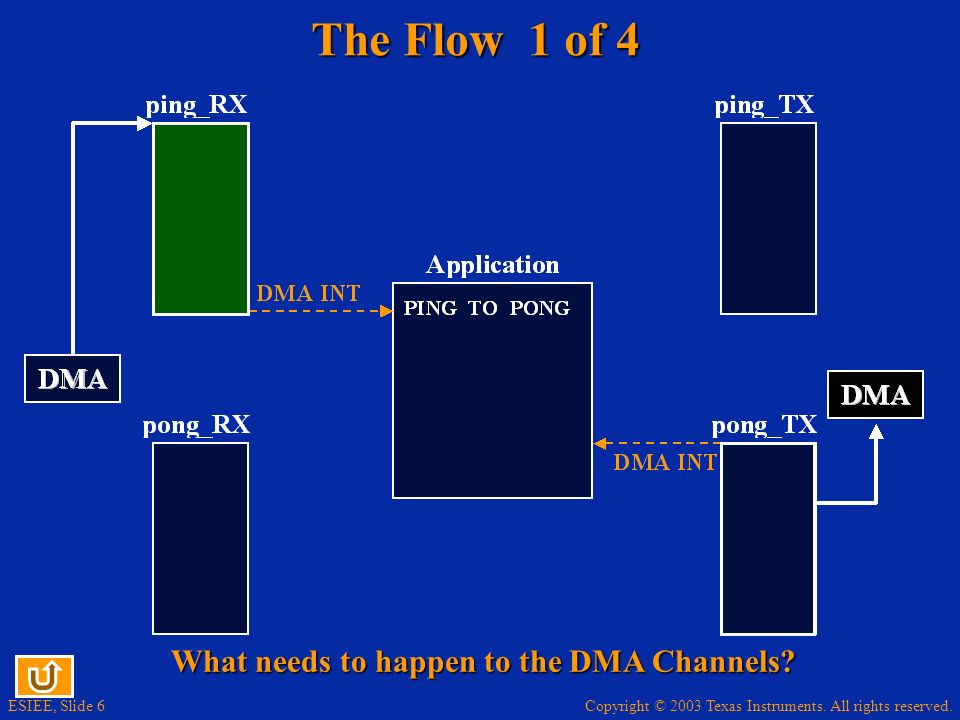 The Flow 1 of 4

ping_RX

ping_TX

Application

DMA INT

PING TO PONG

DMA

DMA

pong_RX

pong_TX

DMA INT

What needs to happen to the DMA Channels?

ESIEE, Slide 6

Copyright © 2003 Texas Instruments. All rights reserved.